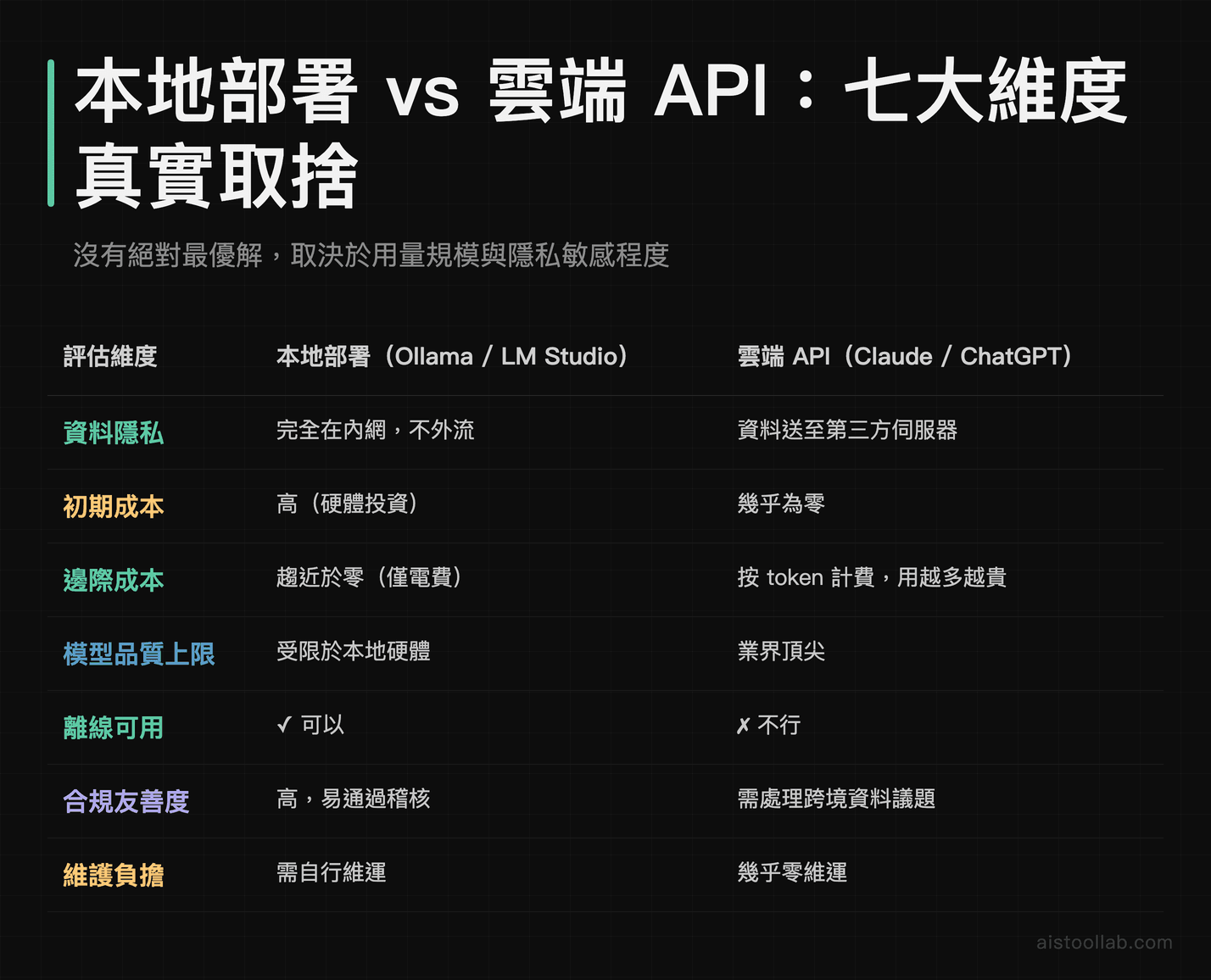 本地部署 vs 雲端 API：七大維度真實取捨

沒有絕對最優解，取決於用量規模與隱私敏感程度

| 評估維度 | 本地部署（Ollama / LM Studio） | 雲端 API（Claude / ChatGPT） |
|---|---|---|
| 資料隱私 | 完全在內網，不外流 | 資料送至第三方伺服器 |
| 初期成本 | 高（硬體投資） | 幾乎為零 |
| 邊際成本 | 趨近於零（僅電費） | 按 token 計費，用越多越貴 |
| 模型品質上限 | 受限於本地硬體 | 業界頂尖 |
| 離線可用 | ✓ 可以 | ✗ 不行 |
| 合規友善度 | 高，易通過稽核 | 需處理跨境資料議題 |
| 維護負擔 | 需自行維運 | 幾乎零維運 |

aistoollab.com